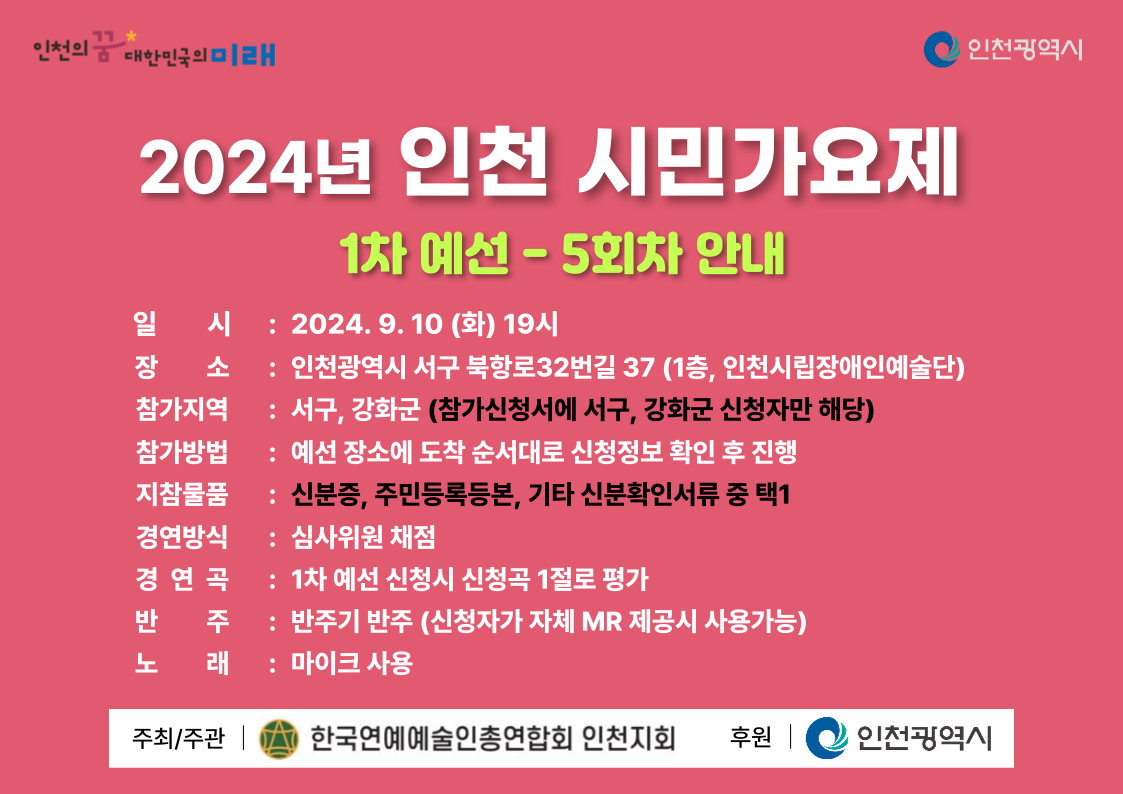 인천의 꿈 대한민국의 미래

인천광역시

2024년 인천 시민가요제

1차 예선 - 5회차 안내

일 시 : 2024. 9. 10 (화) 19시
장 소 : 인천광역시 서구 북항로32번길 37 (1층, 인천시립장애인예술단)
참가지역 : 서구, 강화군 (참가신청서에 서구, 강화군 신청자만 해당)
참가방법 : 예선 장소에 도착 순서대로 신청정보 확인 후 진행
지참물품 : 신분증, 주민등록등본, 기타 신분확인서류 중 택1
경연방식 : 심사위원 채점
경 연 곡 : 1차 예선 신청시 신청곡 1절로 평가
반 주 : 반주기 반주 (신청자가 자체 MR 제공시 사용가능)
노 래 : 마이크 사용

주최/주관 | 한국연예예술인총연합회 인천지회 후원 | 인천광역시